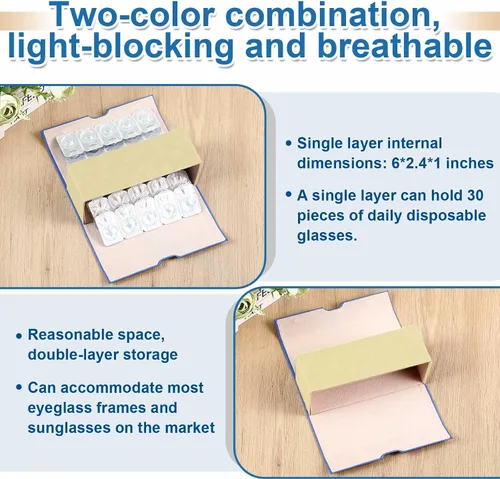 Two-color combination, light-blocking and breathable

• Single layer internal dimensions: 6*2.4*1 inches

• A single layer can hold 30 pieces of daily disposable glasses.

• Reasonable space, double-layer storage

• Can accommodate most eyeglass frames and sunglasses on the market